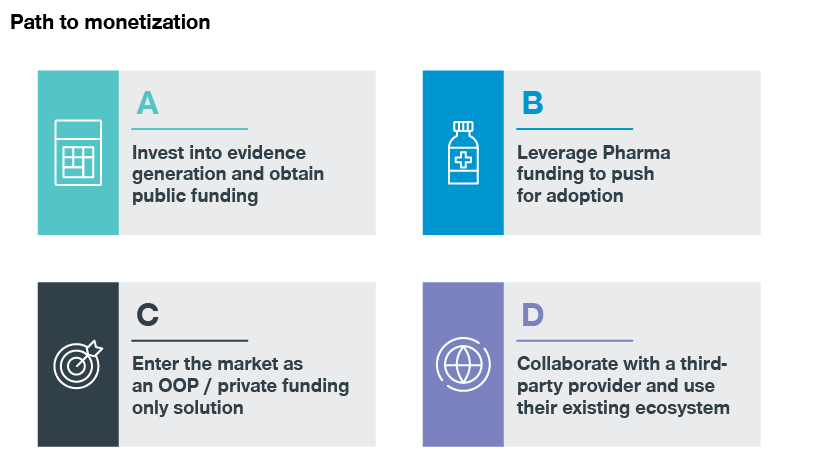 Path to monetization

A

Invest into evidence generation and obtain public funding

B

Leverage Pharma funding to push for adoption

C

Enter the market as an OOP / private funding only solution

D

Collaborate with a third-party provider and use their existing ecosystem